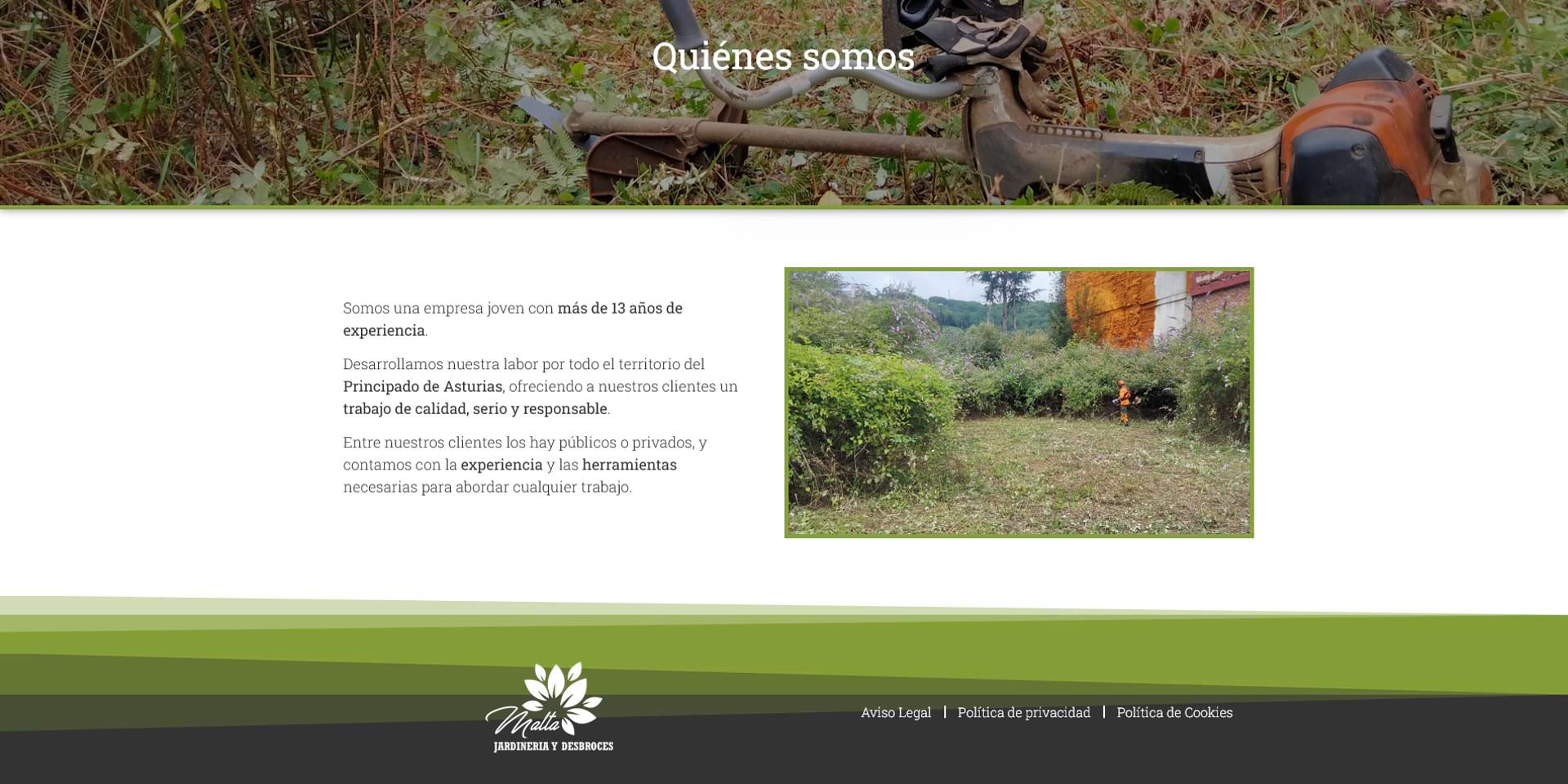 Quiénes somos

Somos una empresa joven con más de 13 años de experiencia.

Desarrollamos nuestra labor por todo el territorio del Principado de Asturias, ofreciendo a nuestros clientes un trabajo de calidad, serio y responsable.

Entre nuestros clientes los hay públicos o privados, y contamos con la experiencia y las herramientas necesarias para abordar cualquier trabajo.

Malta
JARDINERIA Y DESBROCES

Aviso Legal | Política de privacidad | Política de Cookies